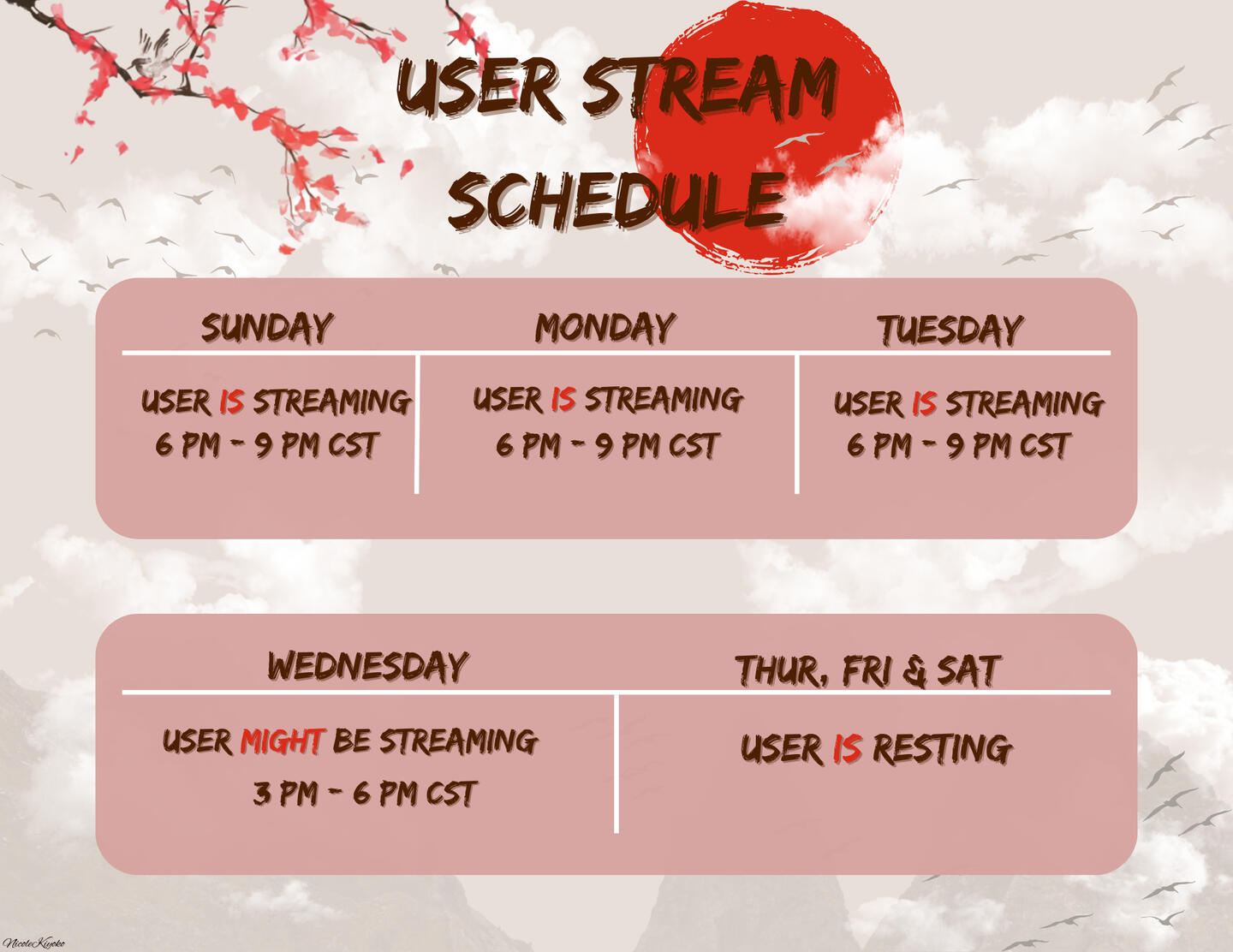 USER STREAM SCHEDULE

| SUNDAY | MONDAY | TUESDAY |
|---|---|---|
| USER IS STREAMING 6 PM - 9 PM CST | USER IS STREAMING 6 PM - 9 PM CST | USER IS STREAMING 6 PM - 9 PM CST |

| WEDNESDAY | THUR, FRI & SAT |
|---|---|
| USER MIGHT BE STREAMING 3 PM - 6 PM CST | USER IS RESTING |

NicoleKyoko